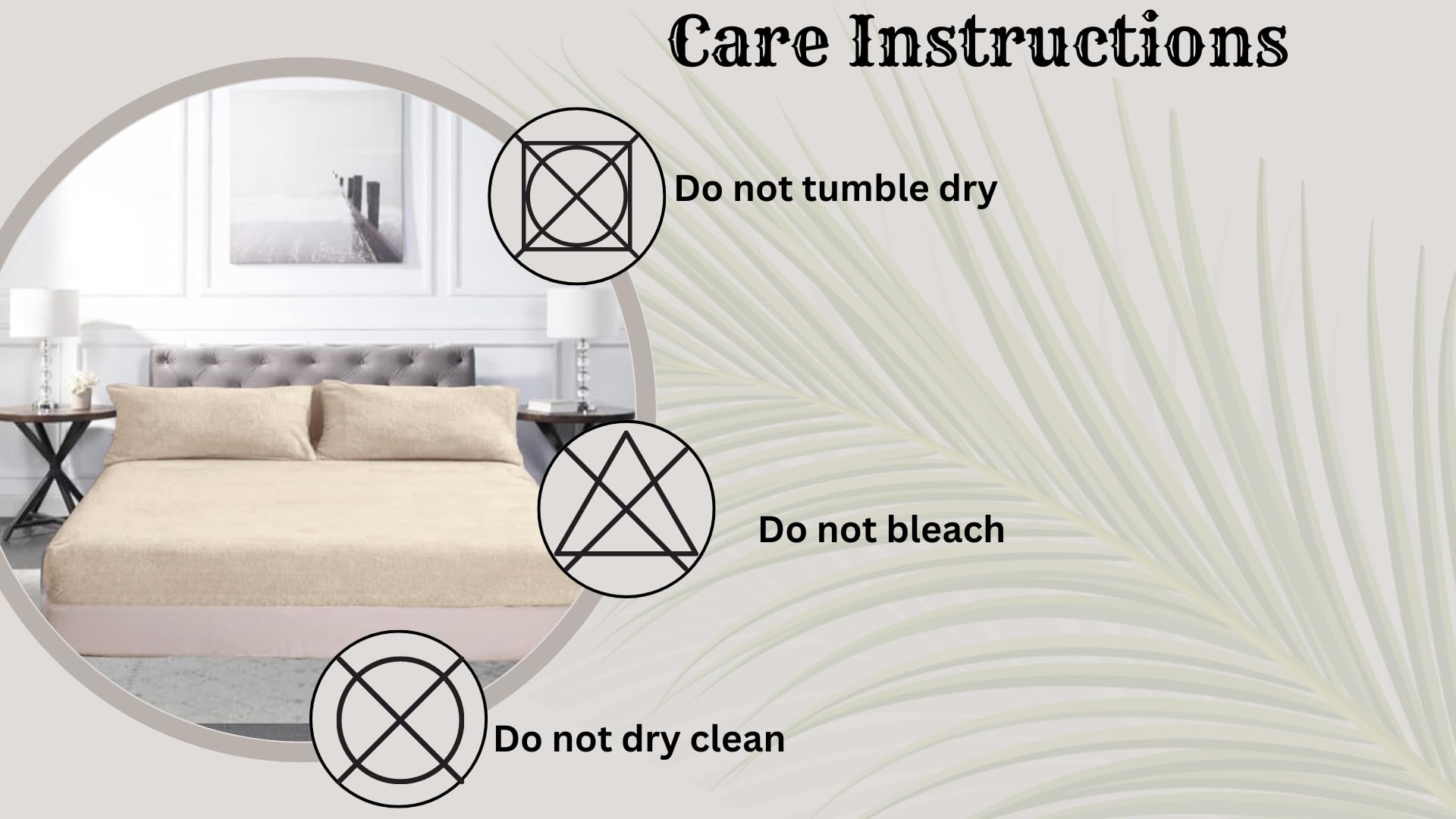 Care Instructions

Do not tumble dry

Do not bleach

Do not dry clean